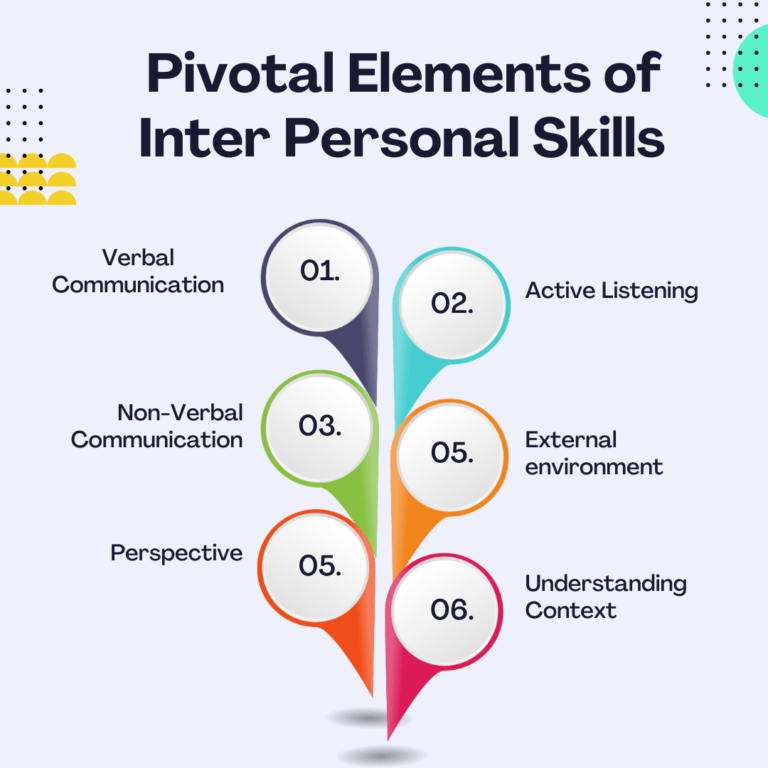 Pivotal Elements of Inter Personal Skills

Verbal Communication

01.

02.

Active Listening

Non-Verbal Communication

03.

05.

External environment

Perspective

05.

06.

Understanding Context